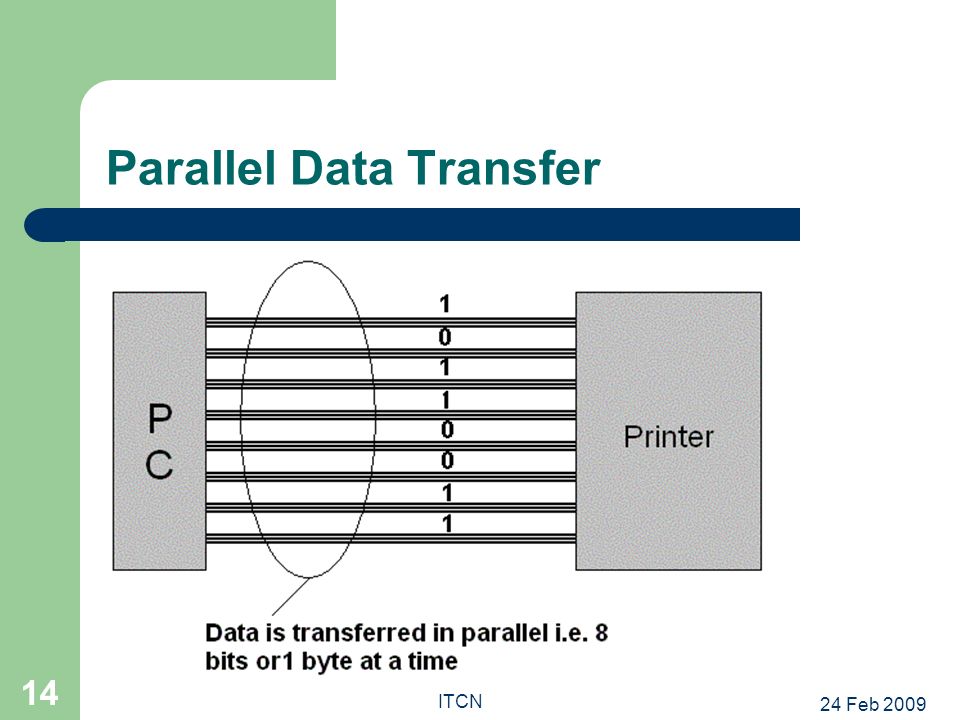 Parallel Data Transfer

P
C

1
0
1
1
0
0
1
1

Printer

Data is transferred in parallel i.e. 8 bits or1 byte at a time

14

ITCN

24 Feb 2009